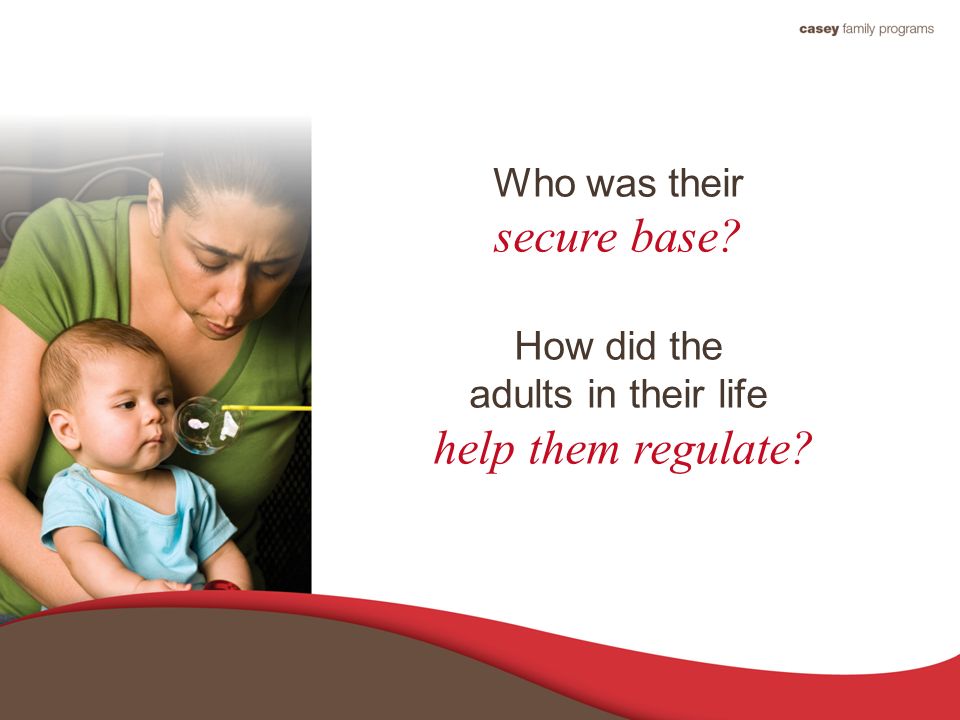 casey family programs

Who was their
secure base?

How did the
adults in their life
help them regulate?